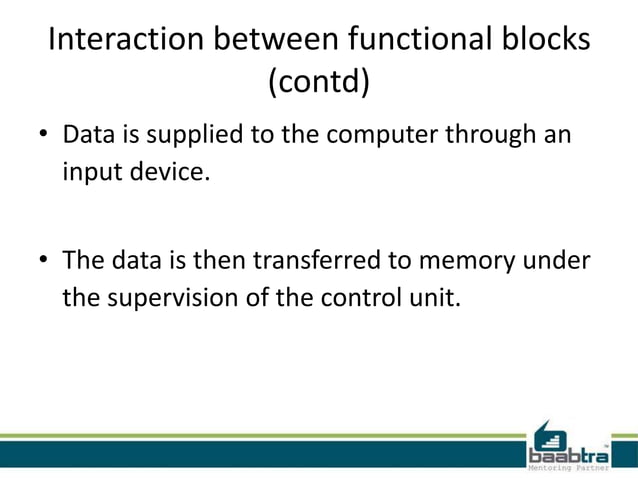 Interaction between functional blocks (contd)

• Data is supplied to the computer through an input device.

• The data is then transferred to memory under the supervision of the control unit.

baabtra™
Mentoring Partner